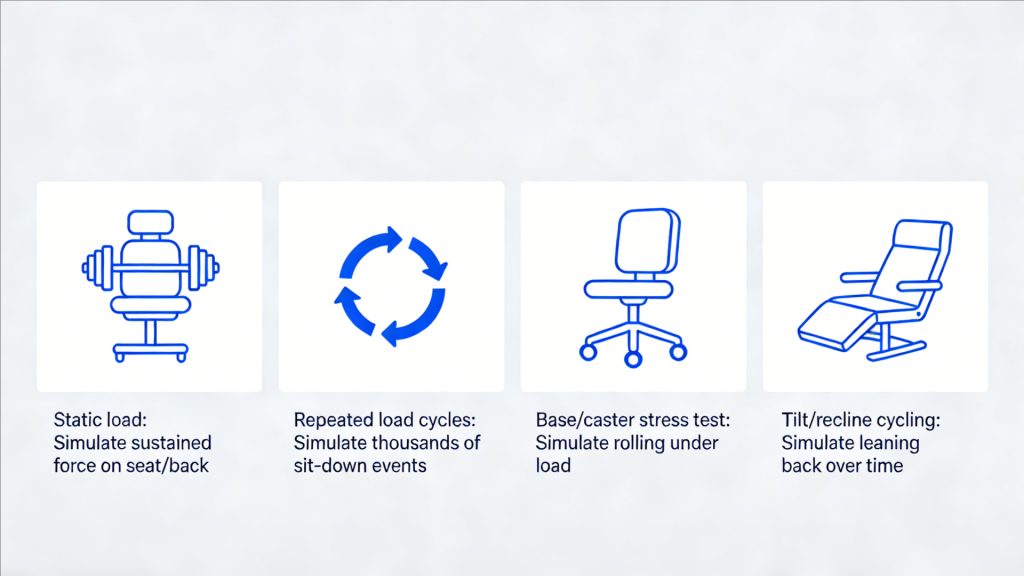 Static load:
Simulate sustained force on seat/back

Repeated load cycles:
Simulate thousands of sit-down events

Base/caster stress test:
Simulate rolling under load

Tilt/recline cycling:
Simulate leaning back over time